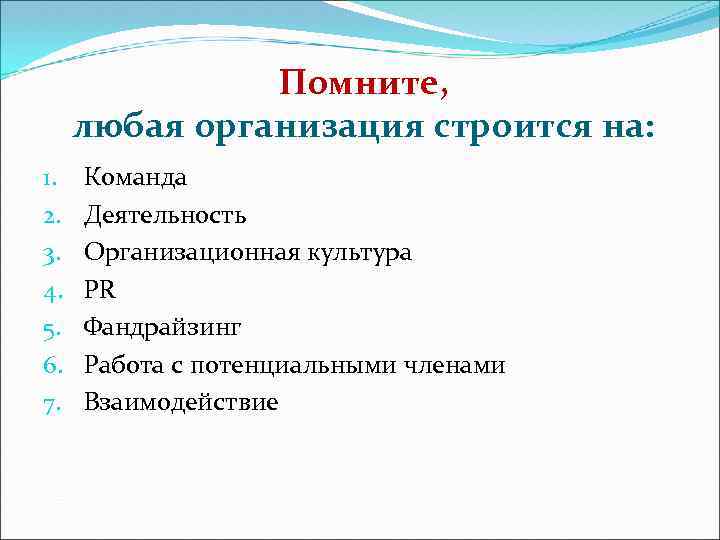 Помните,
любая организация строится на:

1. Команда
2. Деятельность
3. Организационная культура
4. PR
5. Фандрайзинг
6. Работа с потенциальными членами
7. Взаимодействие